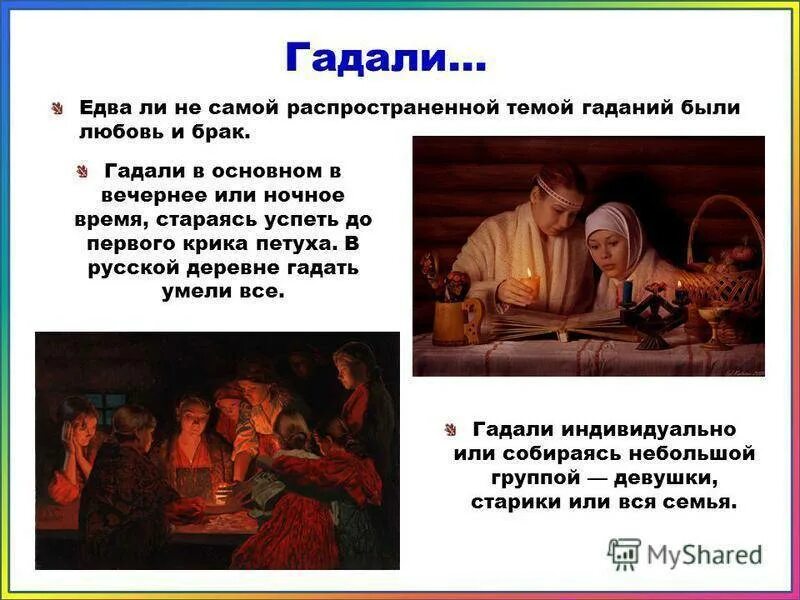 Гадали…

Едва ли не самой распространенной темой гаданий были любовь и брак.

Гадали в основном в вечернее или ночное время, стараясь успеть до первого крика петуха. В русской деревне гадать умели все.

Гадали индивидуально или собираясь небольшой группой — девушки, старики или вся семья.

MyShared